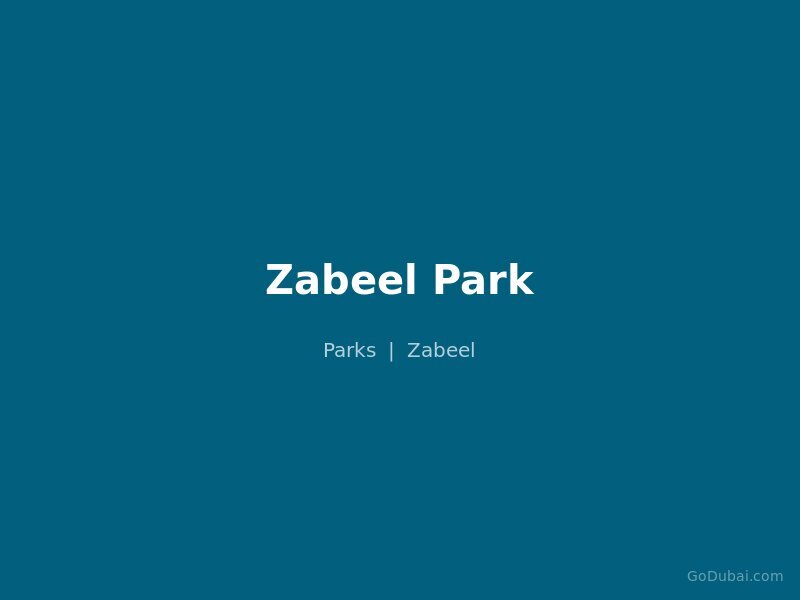 Zabeel Park

Parks | Zabeel

GoDubai.com